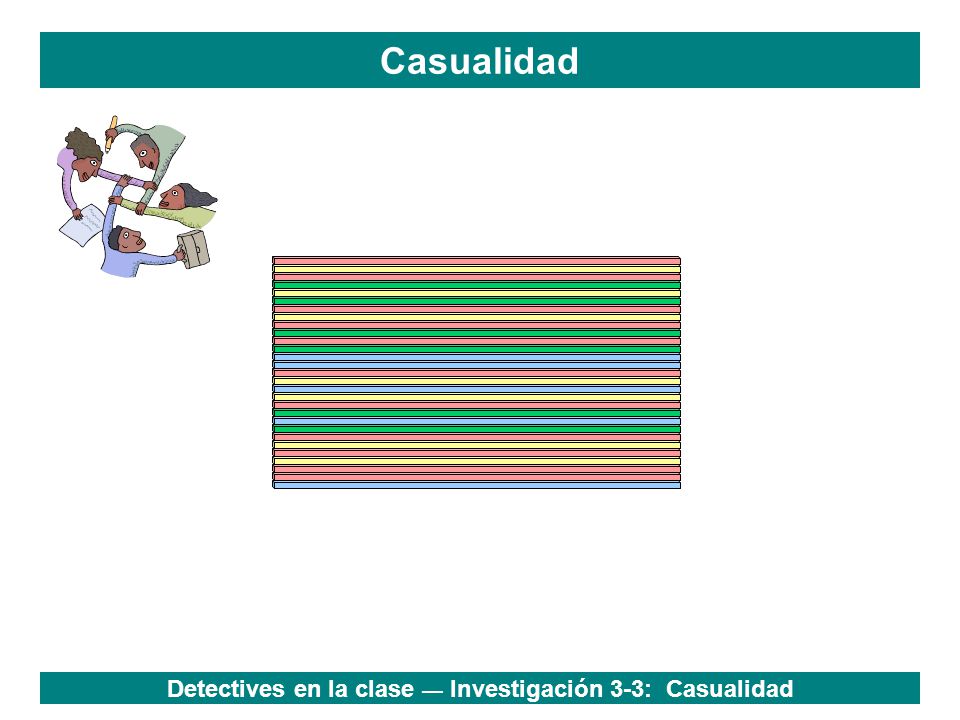 Casualidad

Detectives en la clase — Investigación 3-3: Casualidad